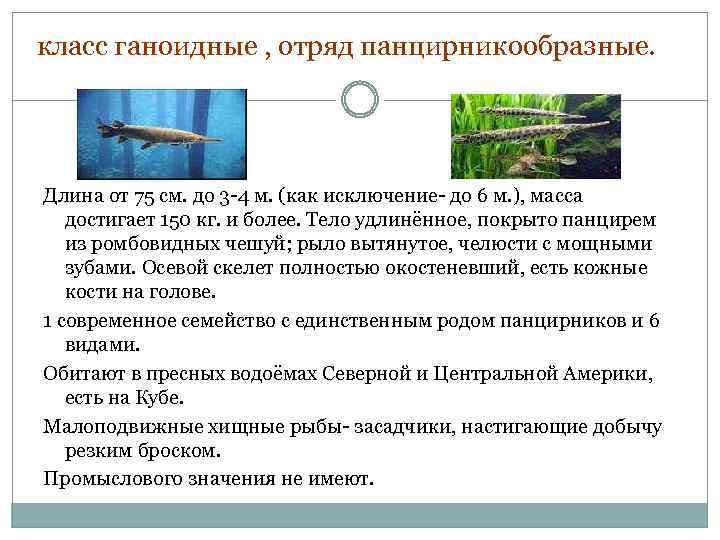 класс ганоидные , отряд панцирникообразные.

Длина от 75 см. до 3-4 м. (как исключение- до 6 м.), масса достигает 150 кг. и более. Тело удлинённое, покрыто панцирем из ромбовидных чешуй; рыло вытянутое, челюсти с мощными зубами. Осевой скелет полностью окостеневший, есть кожные кости на голове.

1 современное семейство с единственным родом панцирников и 6 видами.

Обитают в пресных водоёмах Северной и Центральной Америки, есть на Кубе.

Малоподвижные хищные рыбы- засадчики, настигающие добычу резким броском.

Промыслового значения не имеют.